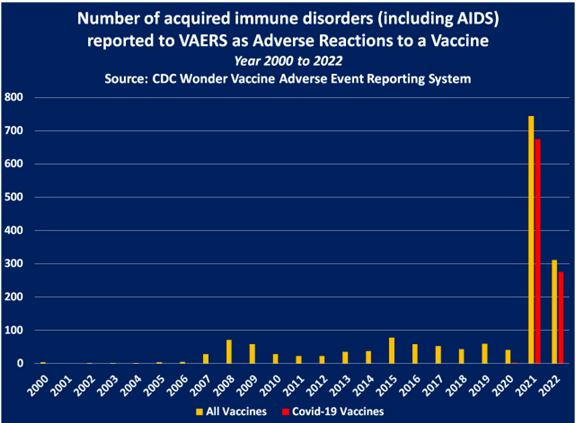 Number of acquired immune disorders (including AIDS) reported to VAERS as Adverse Reactions to a Vaccine
Year 2000 to 2022
Source: CDC Wonder Vaccine Adverse Event Reporting System

800
700
600
500
400
300
200
100
0

2000 2001 2002 2003 2004 2005 2006 2007 2008 2009 2010 2011 2012 2013 2014 2015 2016 2017 2018 2019 2020 2021 2022

All Vaccines  Covid-19 Vaccines